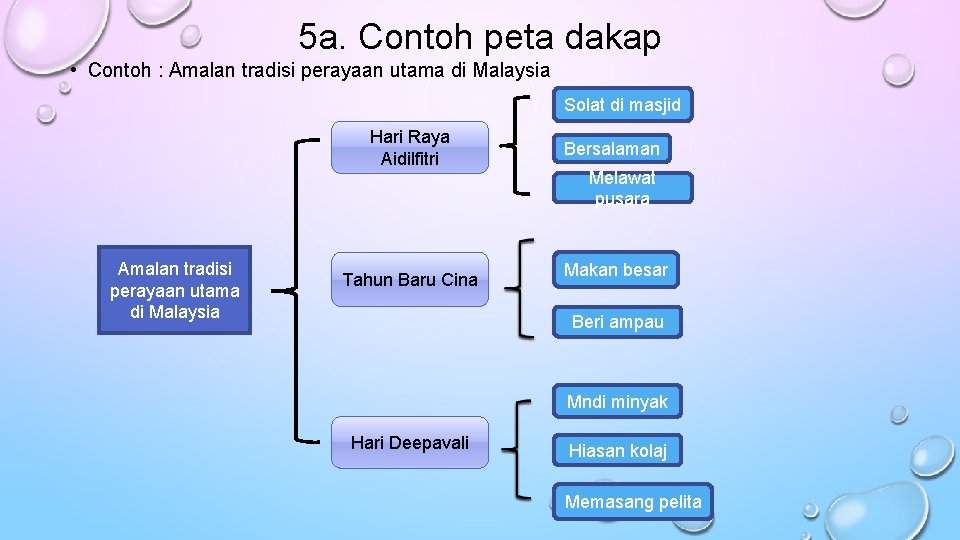 5a. Contoh peta dakap

• Contoh : Amalan tradisi perayaan utama di Malaysia

Amalan tradisi perayaan utama di Malaysia

Hari Raya Aidilfitri

Solat di masjid

Bersalaman

Melawat pusara

Tahun Baru Cina

Makan besar

Beri ampau

Hari Deepavali

Mndi minyak

Hiasan kolaj

Memasang pelita